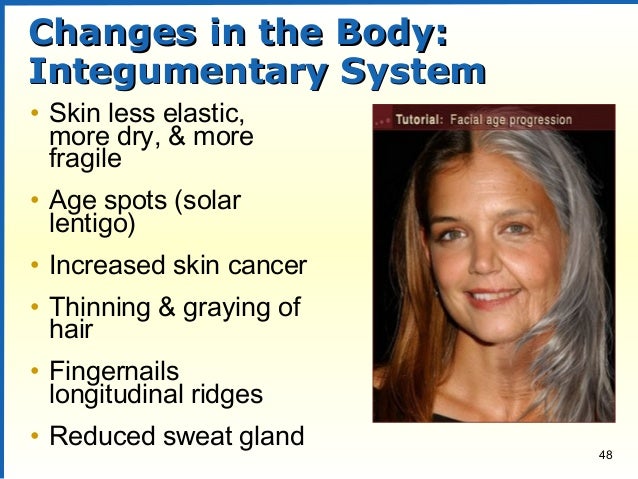 Changes in the Body: Integumentary System

• Skin less elastic, more dry, & more fragile
• Age spots (solar lentigo)
• Increased skin cancer
• Thinning & graying of hair
• Fingernails longitudinal ridges
• Reduced sweat gland

Tutorial: Facial age progression

48